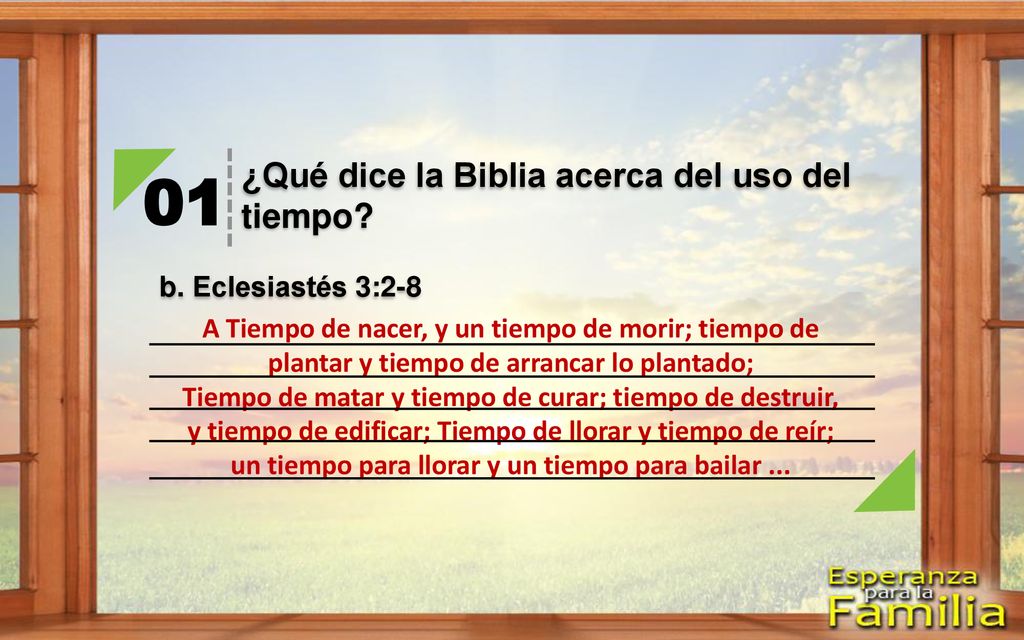 01 ¿Qué dice la Biblia acerca del uso del tiempo?

b. Eclesiastés 3:2-8

A Tiempo de nacer, y un tiempo de morir; tiempo de plantar y tiempo de arrancar lo plantado; Tiempo de matar y tiempo de curar; tiempo de destruir, y tiempo de edificar; Tiempo de llorar y tiempo de reír; un tiempo para llorar y un tiempo para bailar ...

Esperanza para la Familia